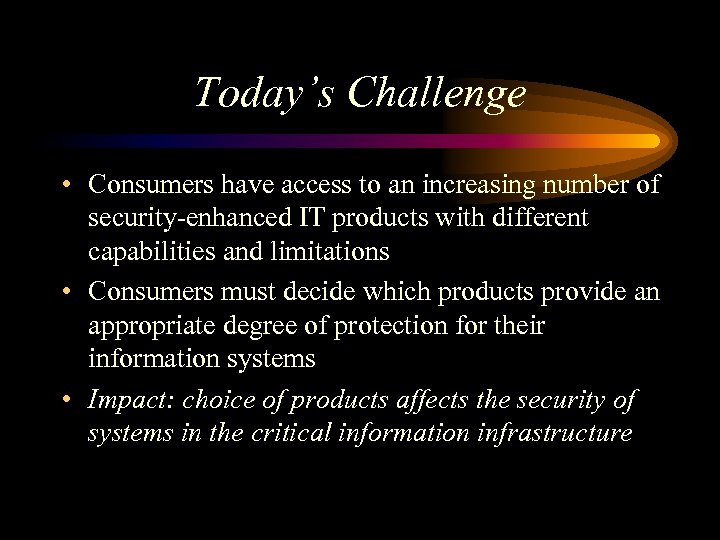 Today's Challenge

• Consumers have access to an increasing number of security-enhanced IT products with different capabilities and limitations

• Consumers must decide which products provide an appropriate degree of protection for their information systems

• Impact: choice of products affects the security of systems in the critical information infrastructure